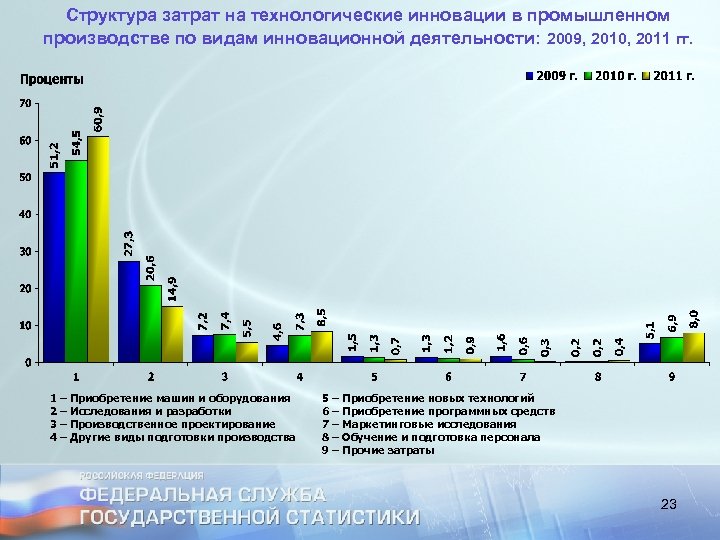 Структура затрат на технологические инновации в промышленном производстве по видам инновационной деятельности: 2009, 2010, 2011 гг.

Проценты

2009 г. 2010 г. 2011 г.

70
60
50
40
30
20
10
0

51,2 54,5 60,9
27,3 20,6 14,9
7,2 7,4 5,5
4,6 7,3 8,5
1,5 1,3 0,7
1,3 1,2 0,9
1,6 0,6 0,3
0,2 0,2 0,4
5,1 6,9 8,0

1 2 3 4 5 6 7 8 9

1 – Приобретение машин и оборудования
2 – Исследования и разработки
3 – Производственное проектирование
4 – Другие виды подготовки производства

5 – Приобретение новых технологий
6 – Приобретение программных средств
7 – Маркетинговые исследования
8 – Обучение и подготовка персонала
9 – Прочие затраты

РОССИЙСКАЯ ФЕДЕРАЦИЯ
ФЕДЕРАЛЬНАЯ СЛУЖБА ГОСУДАРСТВЕННОЙ СТАТИСТИКИ

23